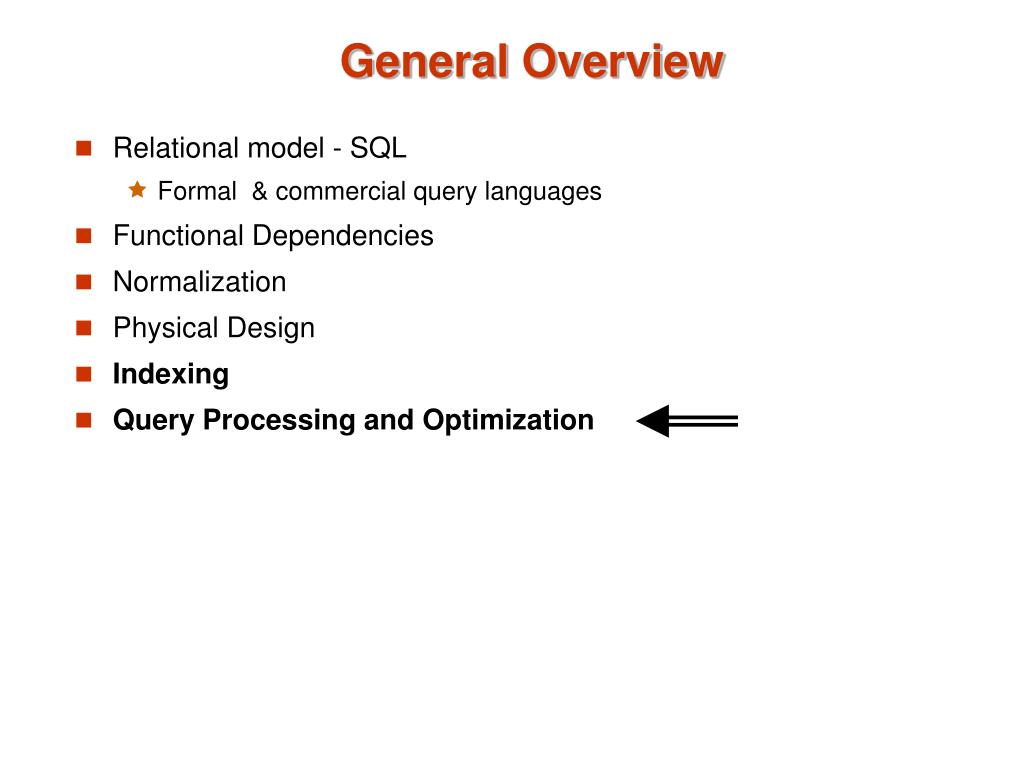 General Overview

Relational model - SQL

Formal & commercial query languages

Functional Dependencies

Normalization

Physical Design

Indexing

Query Processing and Optimization